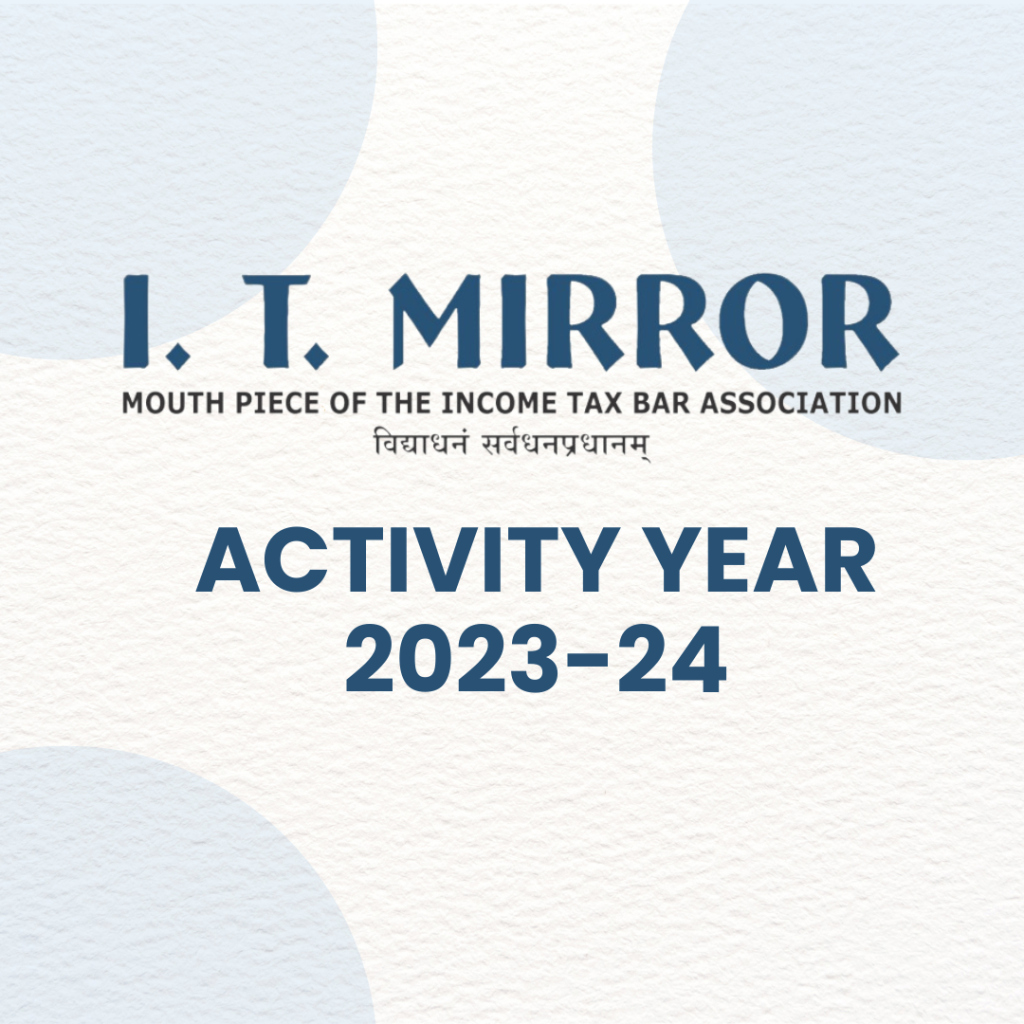 I. T. MIRROR
MOUTH PIECE OF THE INCOME TAX BAR ASSOCIATION
विद्याधनं सर्वधनप्रधानम्

ACTIVITY YEAR
2023-24